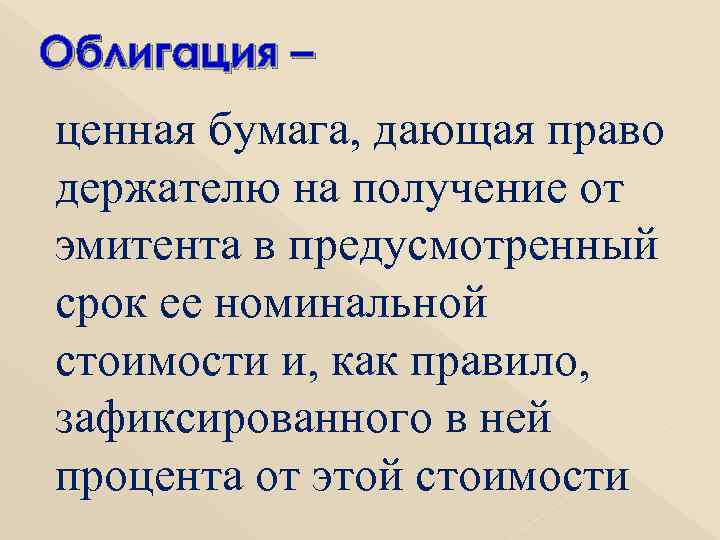 Облигация –

ценная бумага, дающая право держателю на получение от эмитента в предусмотренный срок ее номинальной стоимости и, как правило, зафиксированного в ней процента от этой стоимости